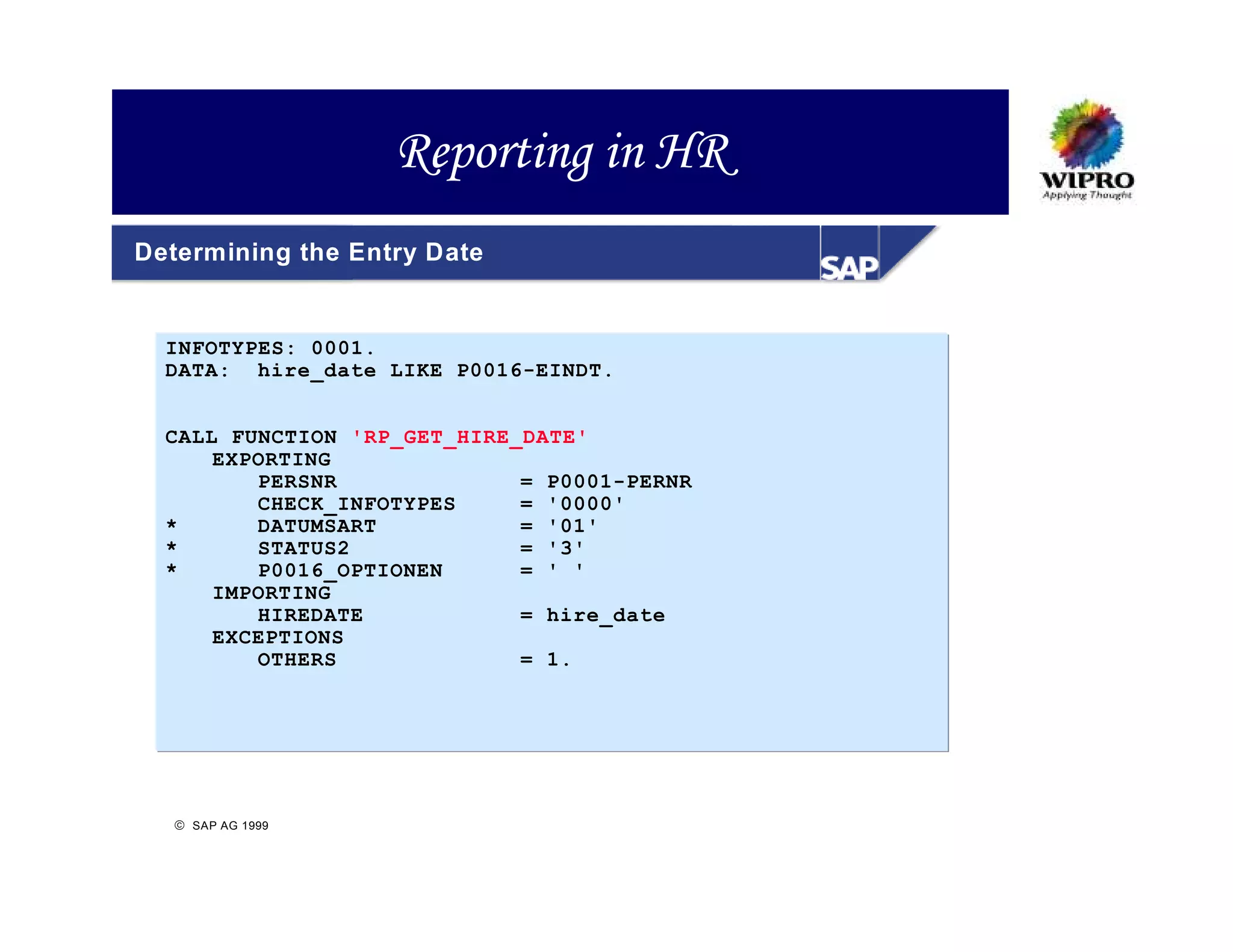 Reporting in HR

WIPRO
Applying Thought

Determining the Entry Date

SAP

INFOTYPES: 0001.
DATA: hire_date LIKE P0016-EINDT.

CALL FUNCTION 'RP_GET_HIRE_DATE'
EXPORTING
PERSNR = P0001-PERNR
CHECK_INFOTYPES = '0000'
* DATUMSART = '01'
* STATUS2 = '3'
* P0016_OPTIONEN = ' '
IMPORTING
HIREDATE = hire_date
EXCEPTIONS
OTHERS = 1.

© SAP AG 1999